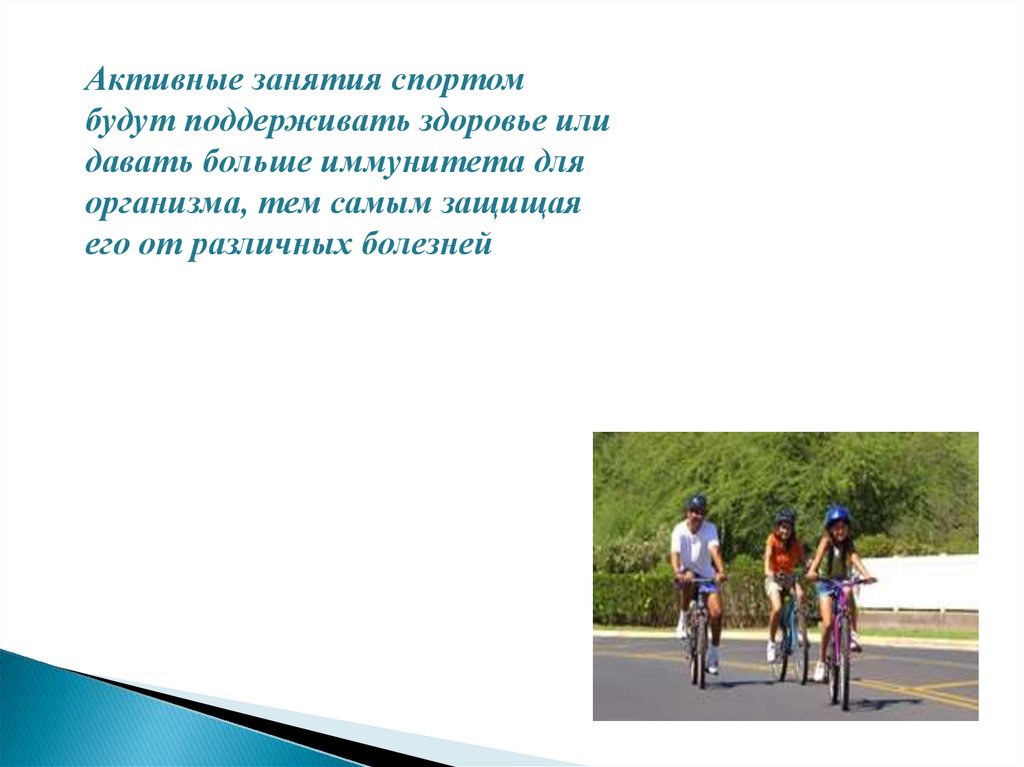 Активные занятия спортом будут поддерживать здоровье или давать больше иммунитета для организма, тем самым защищая его от различных болезней